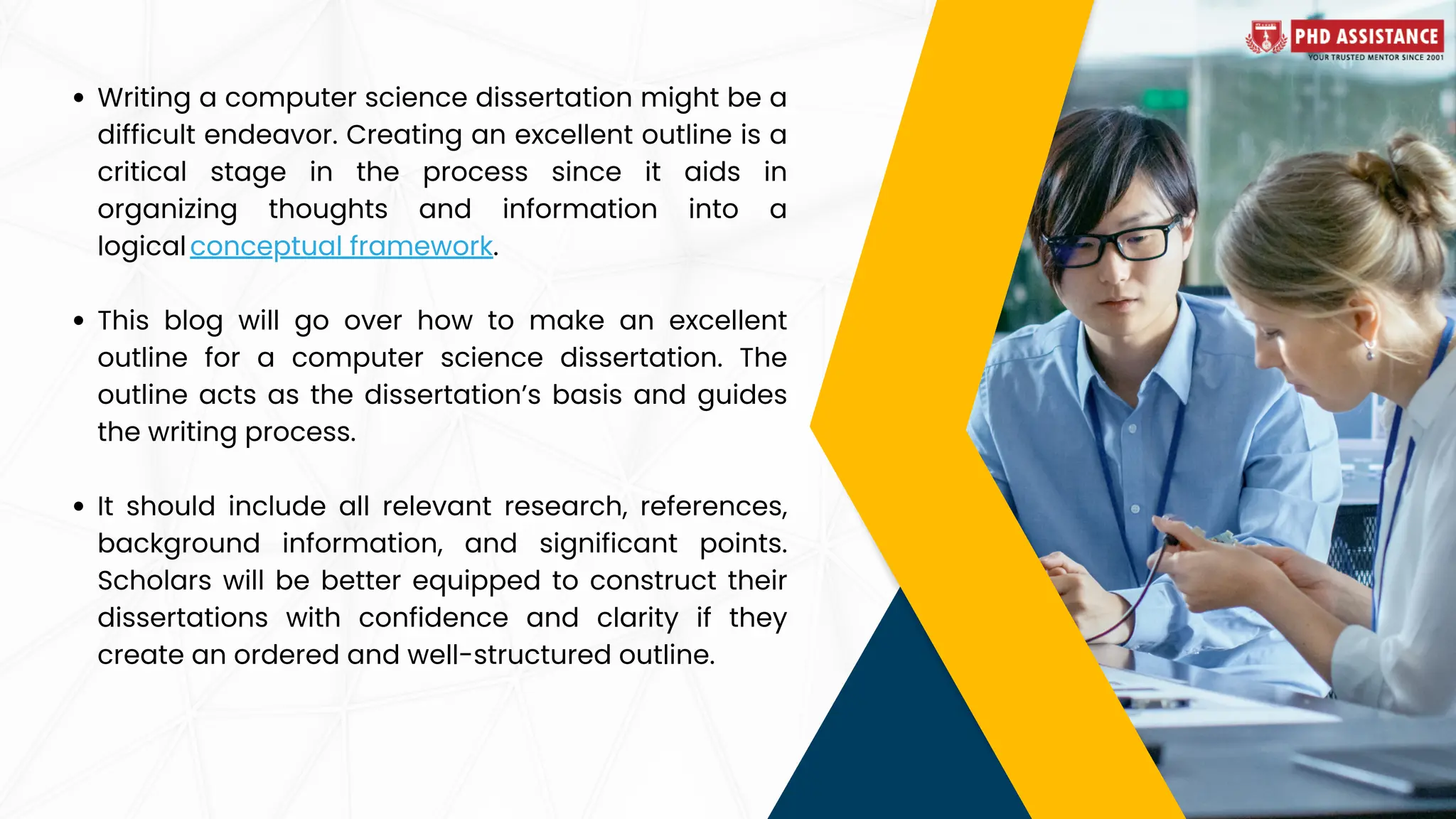 PHD ASSISTANCE
YOUR TRUSTED MENTOR SINCE 2001

• Writing a computer science dissertation might be a difficult endeavor. Creating an excellent outline is a critical stage in the process since it aids in organizing thoughts and information into a logical conceptual framework.

• This blog will go over how to make an excellent outline for a computer science dissertation. The outline acts as the dissertation's basis and guides the writing process.

• It should include all relevant research, references, background information, and significant points. Scholars will be better equipped to construct their dissertations with confidence and clarity if they create an ordered and well-structured outline.